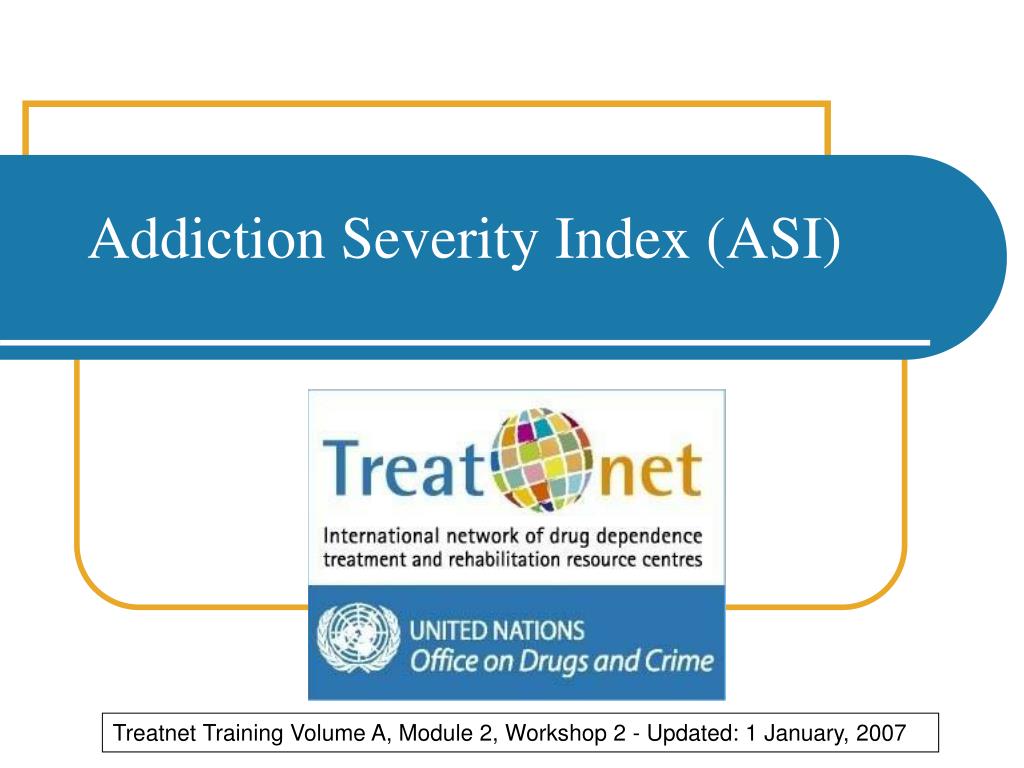 Addiction Severity Index (ASI)

Treat net

International network of drug dependence treatment and rehabilitation resource centres

UNITED NATIONS
Office on Drugs and Crime

Treatnet Training Volume A, Module 2, Workshop 2 - Updated: 1 January, 2007